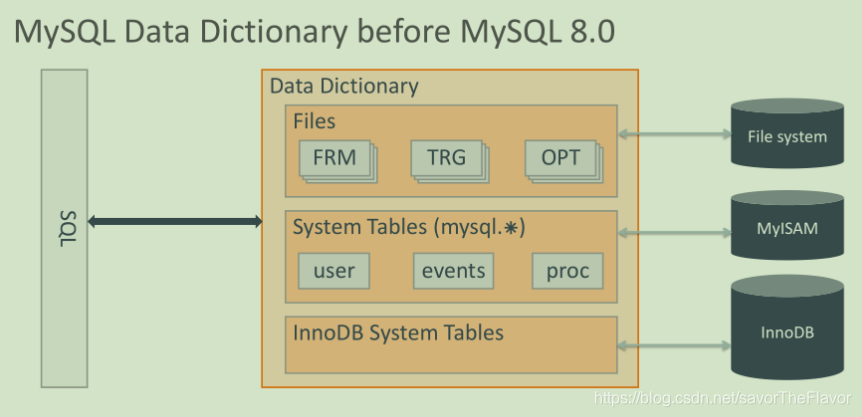 MySQL Data Dictionary before MySQL 8.0

SQL

Data Dictionary

Files

FRM

TRG

OPT

System Tables (mysql.*)

user

events

proc

InnoDB System Tables

File system

MyISAM

InnoDB

https://blog.csdn.net/savorTheFlavor